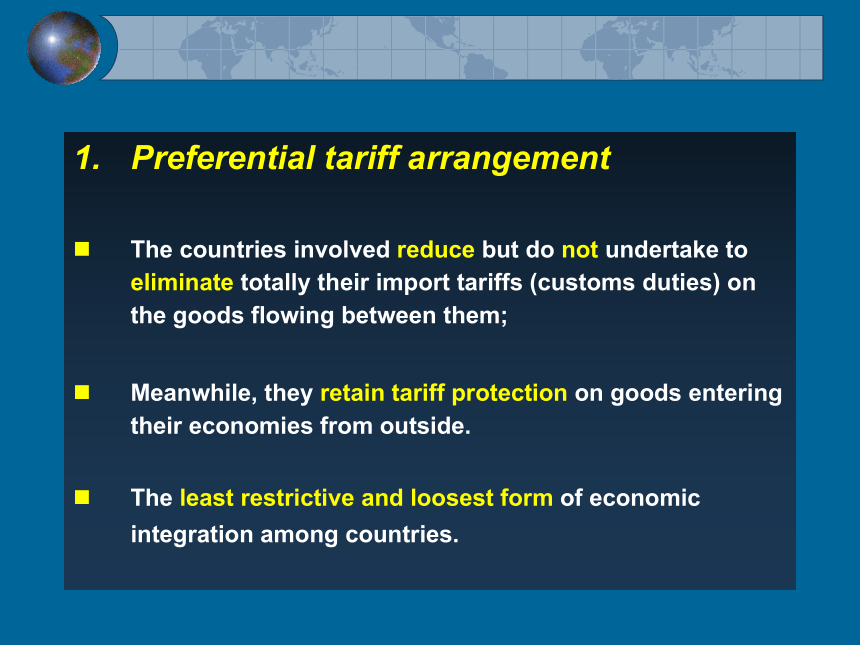 1. Preferential tariff arrangement

The countries involved reduce but do not undertake to eliminate totally their import tariffs (customs duties) on the goods flowing between them;

Meanwhile, they retain tariff protection on goods entering their economies from outside.

The least restrictive and loosest form of economic integration among countries.